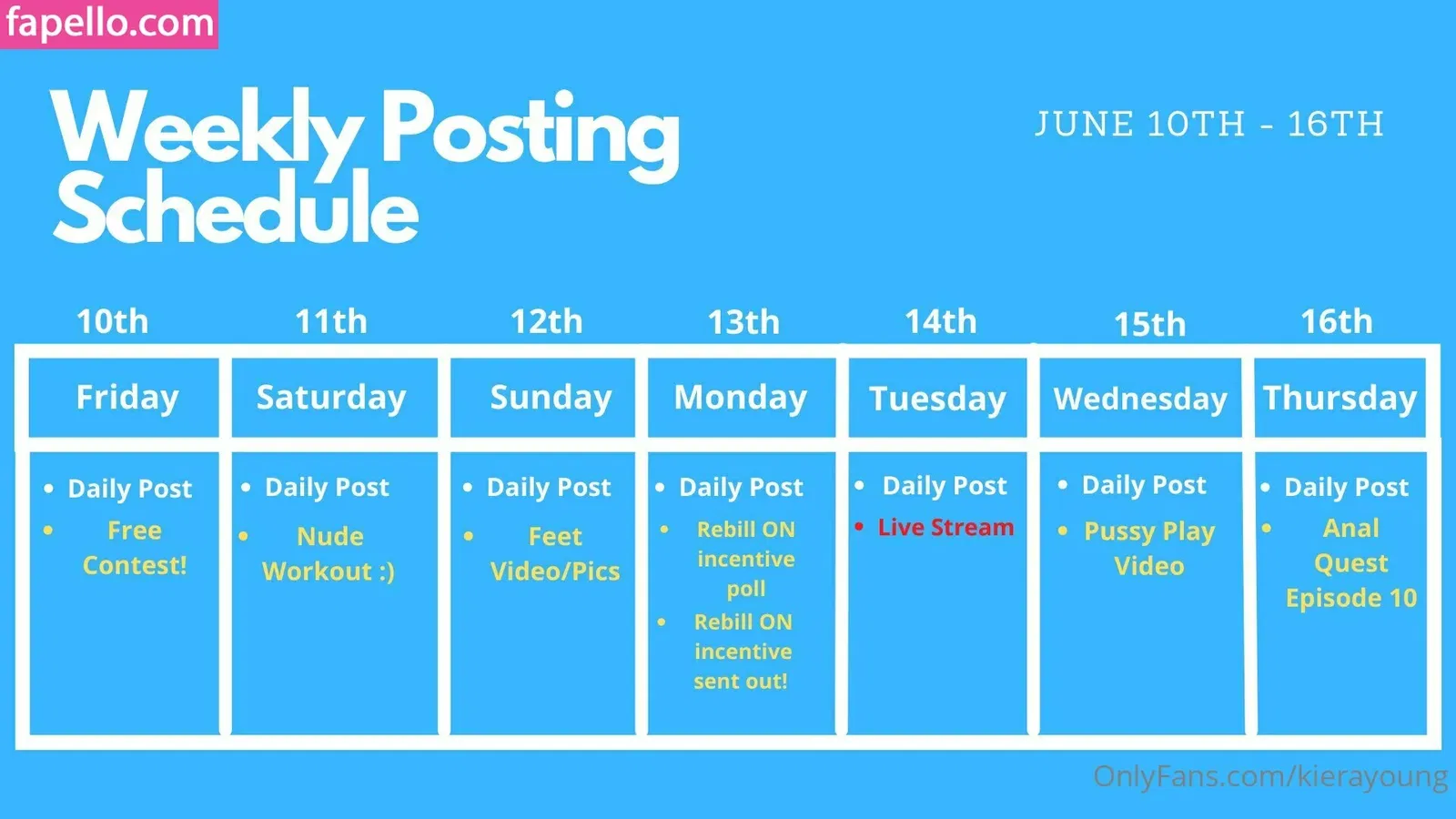 fapello.com

Weekly Posting Schedule

JUNE 10TH - 16TH

| 10th | 11th | 12th | 13th | 14th | 15th | 16th |
|---|---|---|---|---|---|---|
| Friday | Saturday | Sunday | Monday | Tuesday | Wednesday | Thursday |
| • Daily Post • Free Contest! | • Daily Post • Nude Workout :) | • Daily Post • Feet Video/Pics | • Daily Post • Rebill ON incentive poll • Rebill ON incentive sent out! | • Daily Post • Live Stream | • Daily Post • Pussy Play Video | • Daily Post • Anal Quest Episode 10 |

OnlyFans.com/kierayoung